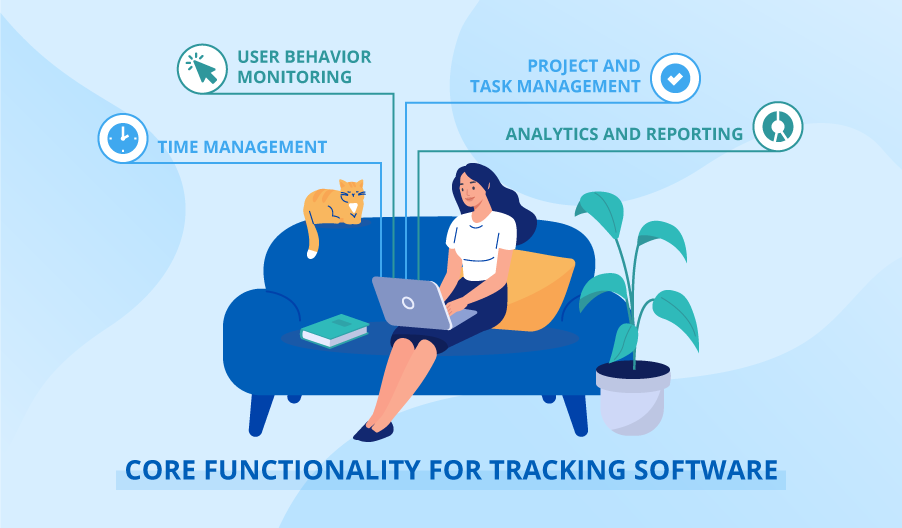 USER BEHAVIOR MONITORING

PROJECT AND TASK MANAGEMENT

TIME MANAGEMENT

ANALYTICS AND REPORTING

CORE FUNCTIONALITY FOR TRACKING SOFTWARE